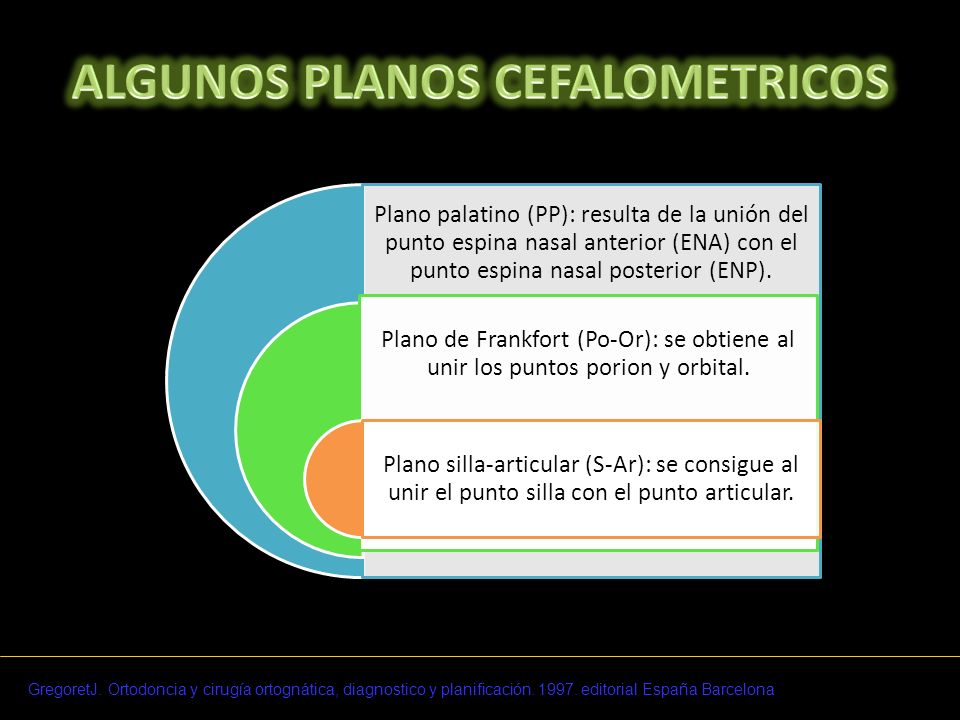 ALGUNOS PLANOS CEFALOMETRICOS

Plano palatino (PP): resulta de la unión del punto espina nasal anterior (ENA) con el punto espina nasal posterior (ENP).

Plano de Frankfort (Po-Or): se obtiene al unir los puntos porion y orbital.

Plano silla-articular (S-Ar): se consigue al unir el punto silla con el punto articular.

GregoretJ. Ortodoncia y cirugía ortognática, diagnostico y planificación. 1997. editorial España Barcelona